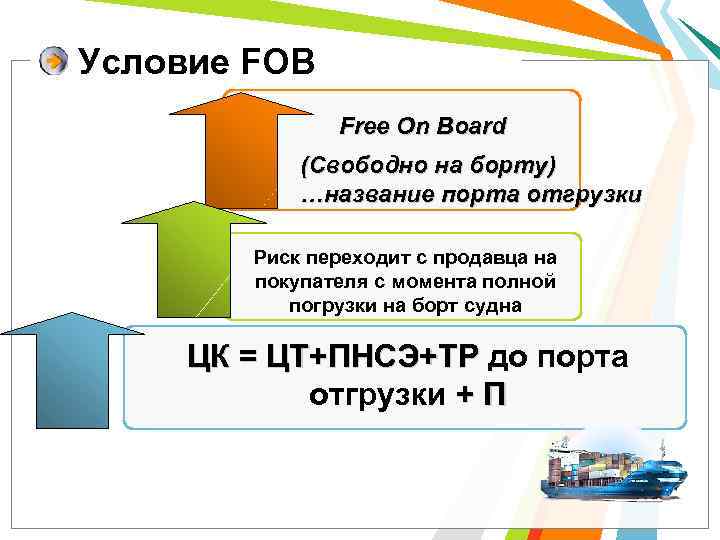 Условие FOB

Free On Board

(Свободно на борту)
…название порта отгрузки

Риск переходит с продавца на покупателя с момента полной погрузки на борт судна

ЦК = ЦТ+ПНСЭ+ТР до порта отгрузки + П